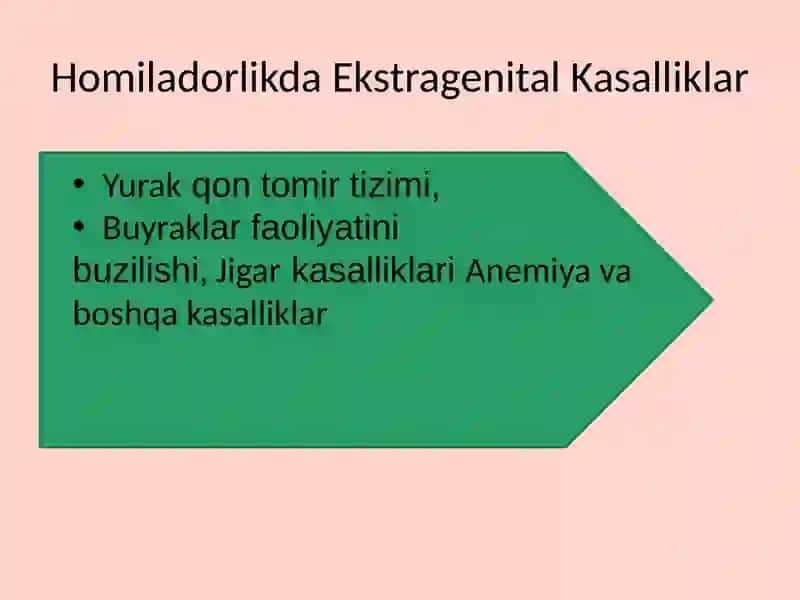 Homiladorlikda Ekstragenital Kasalliklar

• Yurak qon tomir tizimi,
• Buyraklar faoliyatini
buzilishi, Jigar kasalliklari Anemiya va boshqa kasalliklar